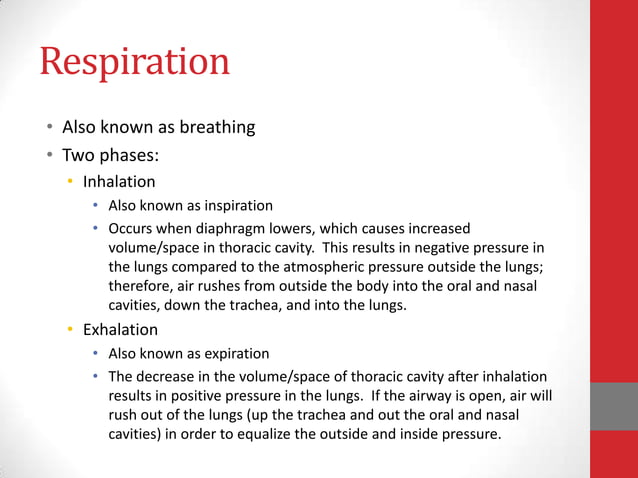 Respiration

• Also known as breathing
• Two phases:
  • Inhalation
    • Also known as inspiration
    • Occurs when diaphragm lowers, which causes increased volume/space in thoracic cavity. This results in negative pressure in the lungs compared to the atmospheric pressure outside the lungs; therefore, air rushes from outside the body into the oral and nasal cavities, down the trachea, and into the lungs.
  • Exhalation
    • Also known as expiration
    • The decrease in the volume/space of thoracic cavity after inhalation results in positive pressure in the lungs. If the airway is open, air will rush out of the lungs (up the trachea and out the oral and nasal cavities) in order to equalize the outside and inside pressure.